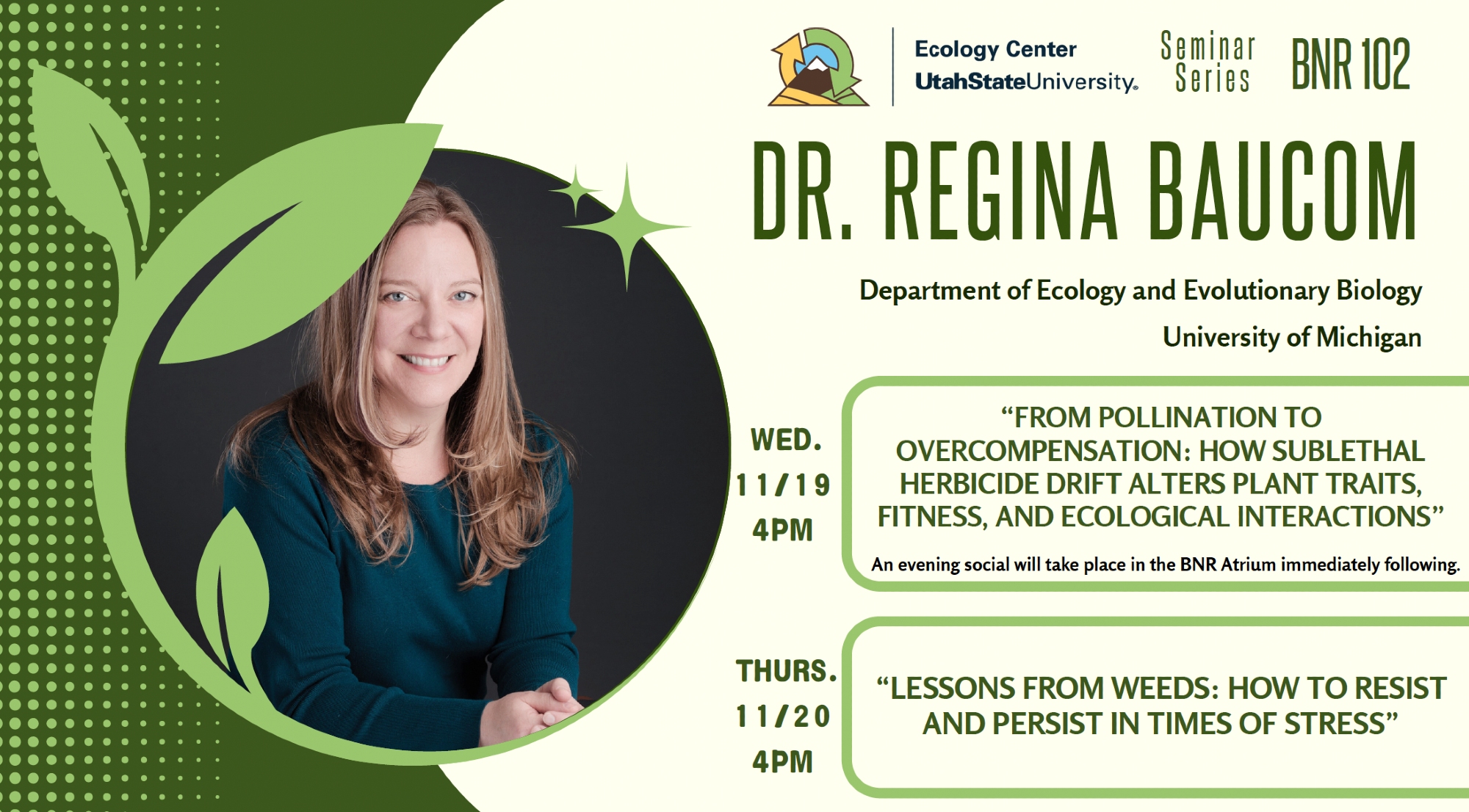 Ecology Center
UtahStateUniversity.

Seminar Series

BNR 102

DR. REGINA BAUCOM

Department of Ecology and Evolutionary Biology

University of Michigan

WED.
11/19
4PM

“FROM POLLINATION TO OVERCOMPENSATION: HOW SUBLETHAL HERBICIDE DRIFT ALTERS PLANT TRAITS, FITNESS, AND ECOLOGICAL INTERACTIONS”

An evening social will take place in the BNR Atrium immediately following.

THURS.
11/20
4PM

“LESSONS FROM WEEDS: HOW TO RESIST AND PERSIST IN TIMES OF STRESS”